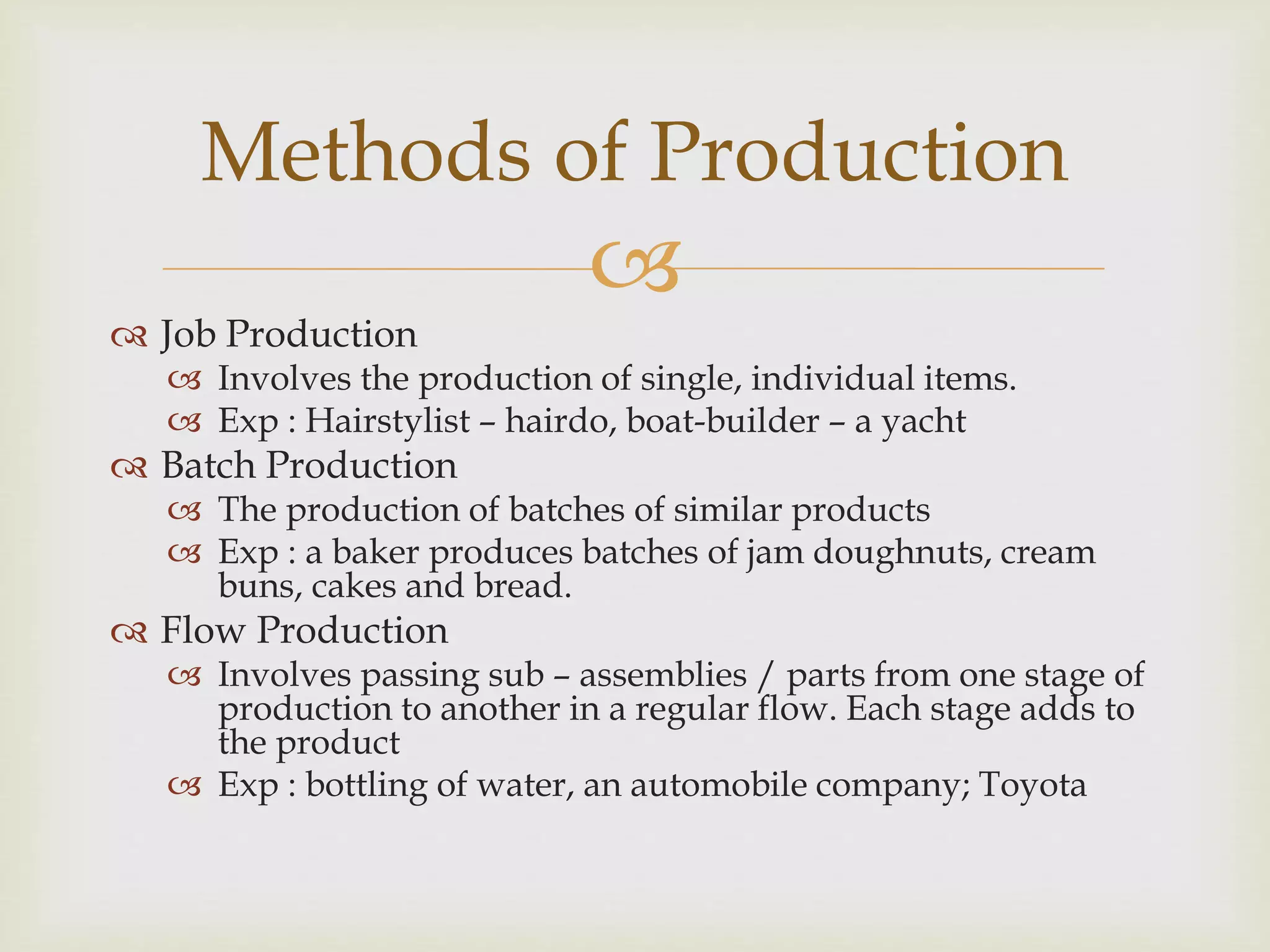 Methods of Production

Job Production
Involves the production of single, individual items.
Exp : Hairstylist – hairdo, boat-builder – a yacht

Batch Production
The production of batches of similar products
Exp : a baker produces batches of jam doughnuts, cream buns, cakes and bread.

Flow Production
Involves passing sub – assemblies / parts from one stage of production to another in a regular flow. Each stage adds to the product
Exp : bottling of water, an automobile company; Toyota